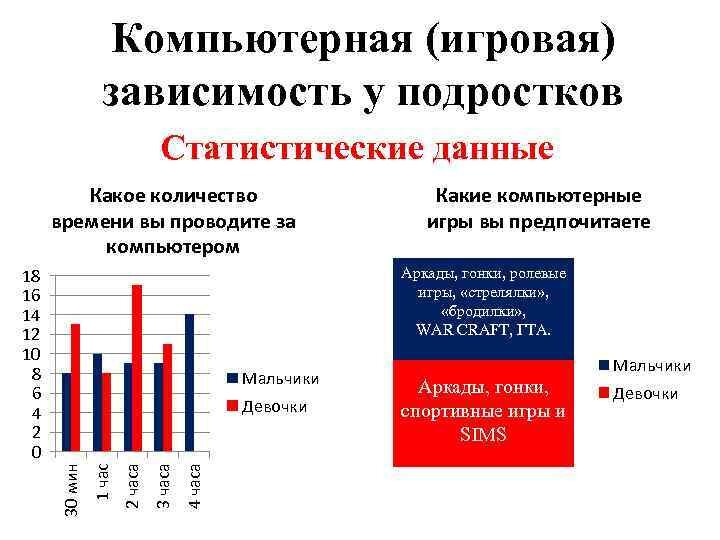 Компьютерная (игровая) зависимость у подростков

Статистические данные

Какое количество времени вы проводите за компьютером

18
16
14
12
10
8
6
4
2
0

30 мин
1 час
2 часа
3 часа
4 часа

Мальчики
Девочки

Какие компьютерные игры вы предпочитаете

Аркады, гонки, ролевые игры, «стрелялки», «бродилки», WAR CRAFT, ГТА.

Аркады, гонки, спортивные игры и SIMS

Мальчики
Девочки